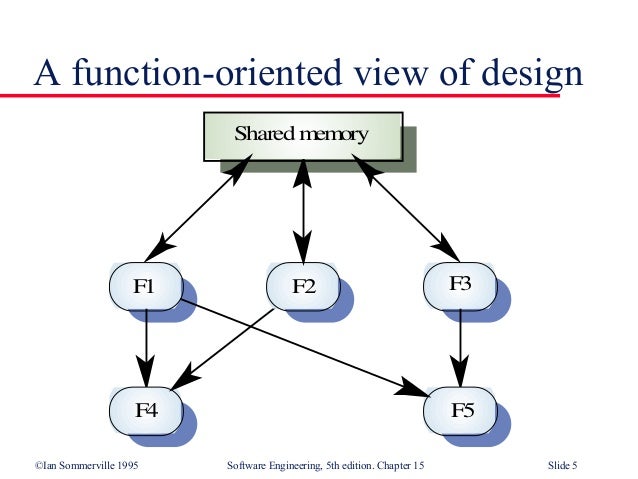 A function-oriented view of design

Shared memory

F1

F2

F3

F4

F5

©Ian Sommerville 1995

Software Engineering, 5th edition. Chapter 15

Slide 5